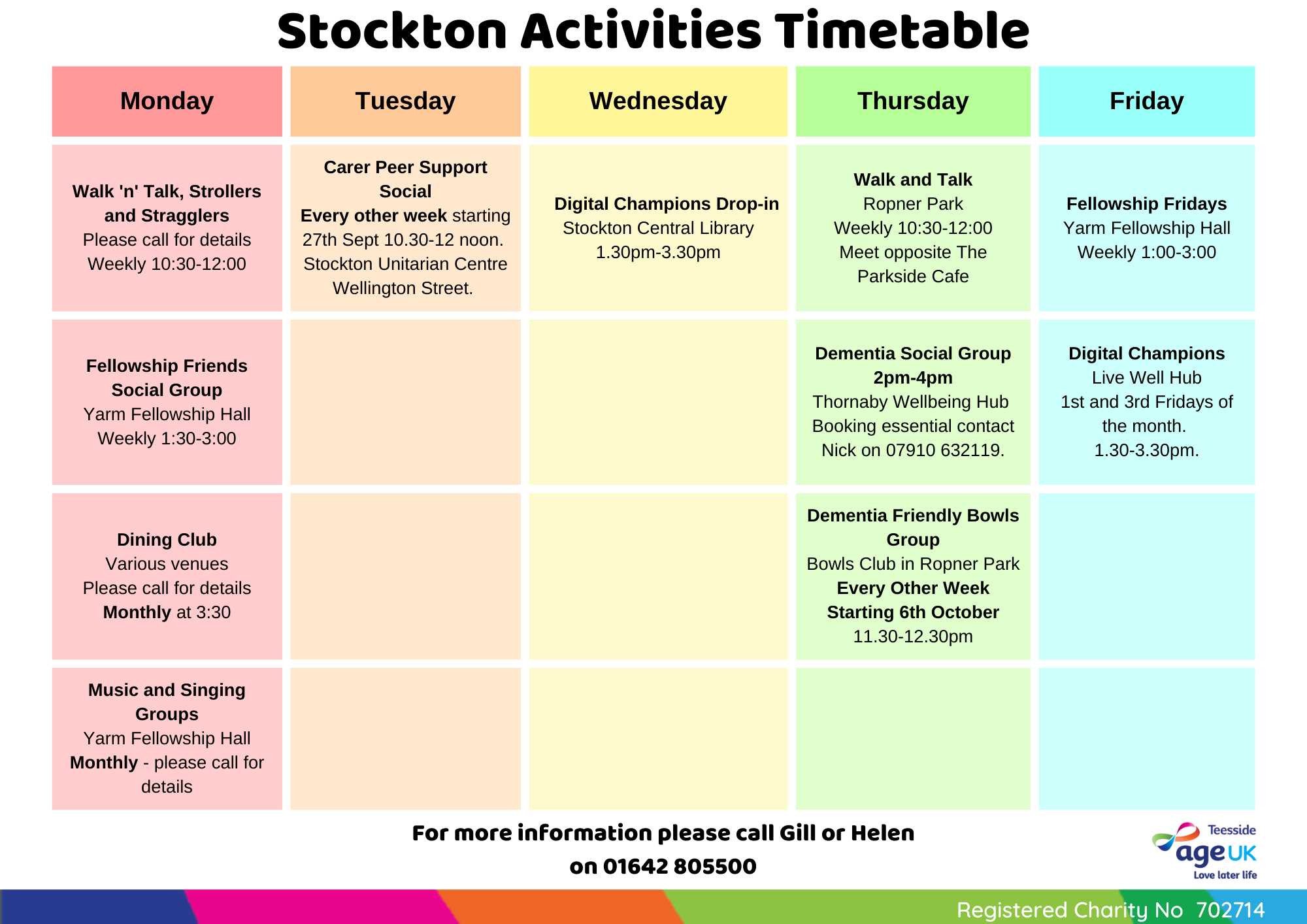 Stockton Activities Timetable

| Monday | Tuesday | Wednesday | Thursday | Friday |
|---|---|---|---|---|
| Walk 'n' Talk, Strollers and Stragglers Please call for details Weekly 10:30-12:00 | Carer Peer Support Social Every other week starting 27th Sept 10.30-12 noon. Stockton Unitarian Centre Wellington Street. | Digital Champions Drop-in Stockton Central Library 1.30pm-3.30pm | Walk and Talk Ropner Park Weekly 10:30-12:00 Meet opposite The Parkside Cafe | Fellowship Fridays Yarm Fellowship Hall Weekly 1:00-3:00 |
| Fellowship Friends Social Group Yarm Fellowship Hall Weekly 1:30-3:00 | | | Dementia Social Group 2pm-4pm Thornaby Wellbeing Hub Booking essential contact Nick on 07910 632119. | Digital Champions Live Well Hub 1st and 3rd Fridays of the month. 1.30-3.30pm. |
| Dining Club Various venues Please call for details Monthly at 3:30 | | | Dementia Friendly Bowls Group Bowls Club in Ropner Park Every Other Week Starting 6th October 11.30-12.30pm | |
| Music and Singing Groups Yarm Fellowship Hall Monthly - please call for details | | | | |

For more information please call Gill or Helen on 01642 805500

Teesside age UK Love later life

Registered Charity No 702714